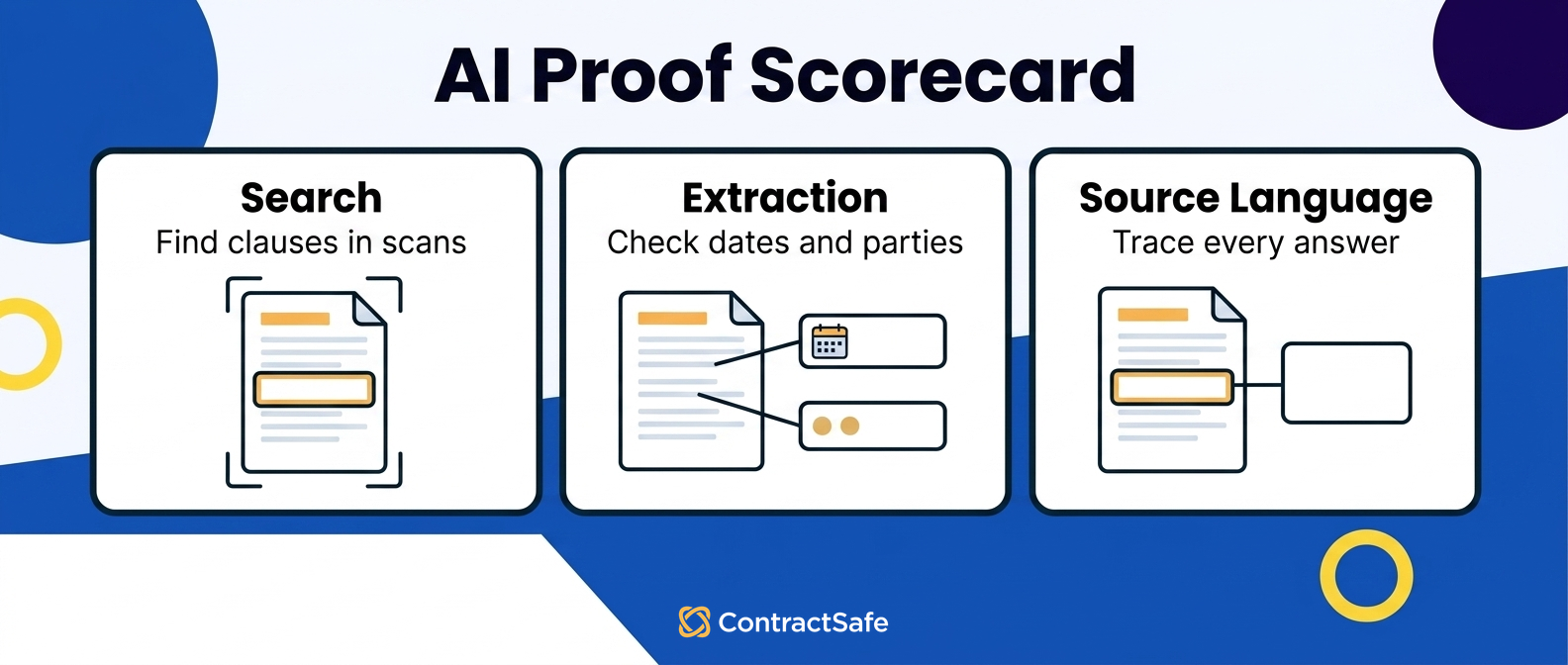 AI Proof Scorecard

Search
Find clauses in scans

Extraction
Check dates and parties

Source Language
Trace every answer

ContractSafe